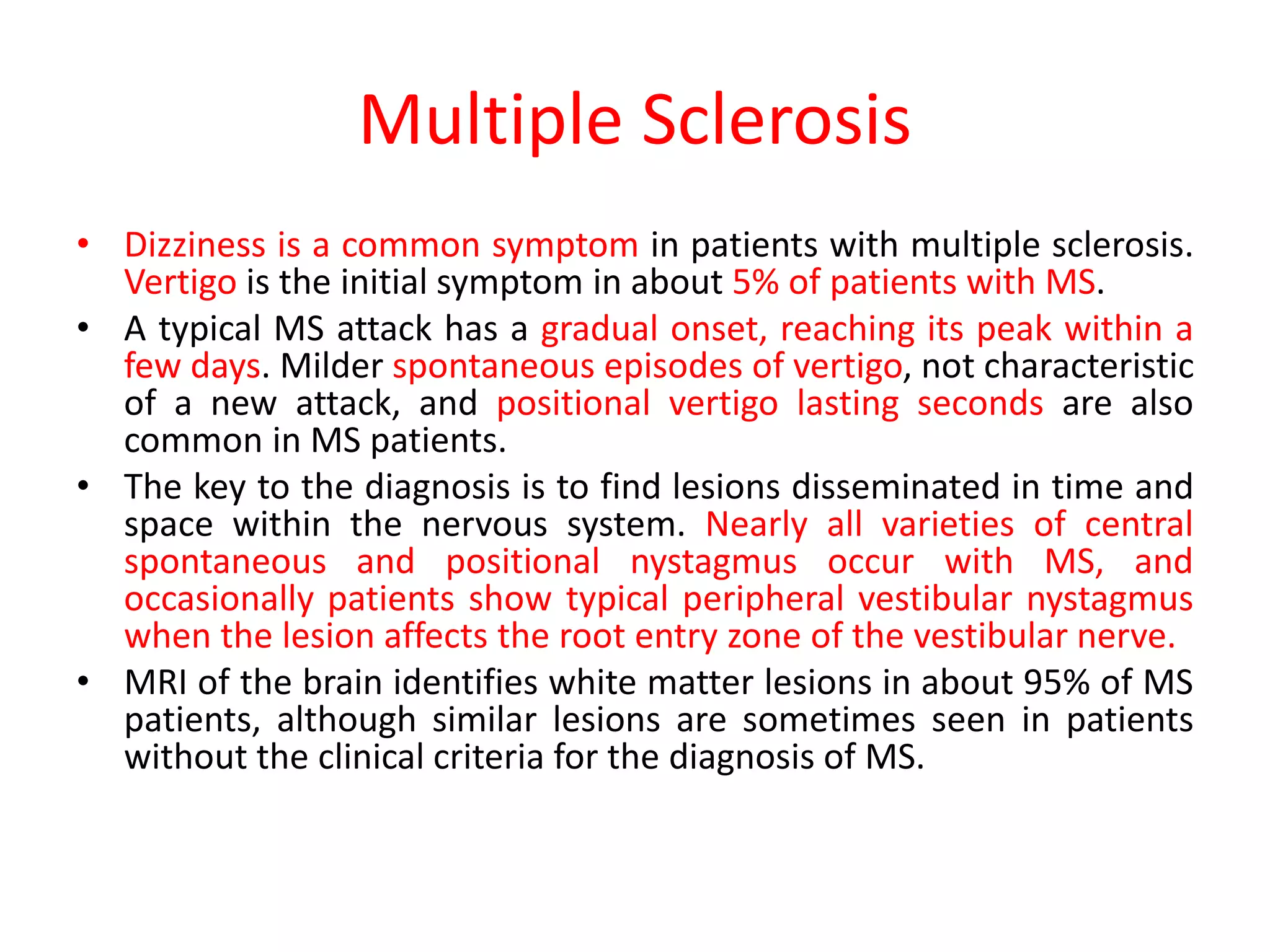 Multiple Sclerosis

• Dizziness is a common symptom in patients with multiple sclerosis. Vertigo is the initial symptom in about 5% of patients with MS.

• A typical MS attack has a gradual onset, reaching its peak within a few days. Milder spontaneous episodes of vertigo, not characteristic of a new attack, and positional vertigo lasting seconds are also common in MS patients.

• The key to the diagnosis is to find lesions disseminated in time and space within the nervous system. Nearly all varieties of central spontaneous and positional nystagmus occur with MS, and occasionally patients show typical peripheral vestibular nystagmus when the lesion affects the root entry zone of the vestibular nerve.

• MRI of the brain identifies white matter lesions in about 95% of MS patients, although similar lesions are sometimes seen in patients without the clinical criteria for the diagnosis of MS.